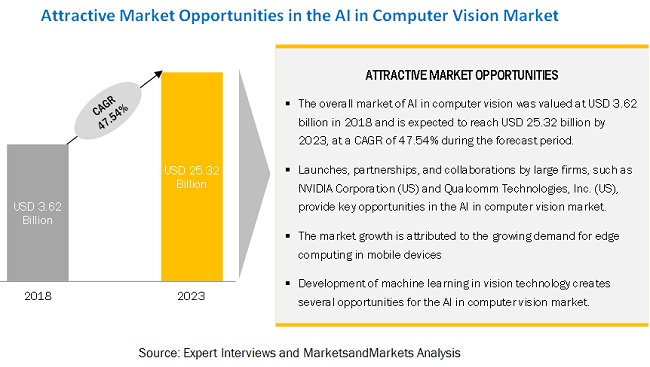 Attractive Market Opportunities in the AI in Computer Vision Market

CAGR 47.54%

USD 3.62 Billion

USD 25.32 Billion

2018

2023

ATTRACTIVE MARKET OPPORTUNITIES

▪ The overall market of AI in computer vision was valued at USD 3.62 billion in 2018 and is expected to reach USD 25.32 billion by 2023, at a CAGR of 47.54% during the forecast period.

▪ Launches, partnerships, and collaborations by large firms, such as NVIDIA Corporation (US) and Qualcomm Technologies, Inc. (US), provide key opportunities in the AI in computer vision market.

▪ The market growth is attributed to the growing demand for edge computing in mobile devices

▪ Development of machine learning in vision technology creates several opportunities for the AI in computer vision market.

Source: Expert Interviews and MarketsandMarkets Analysis